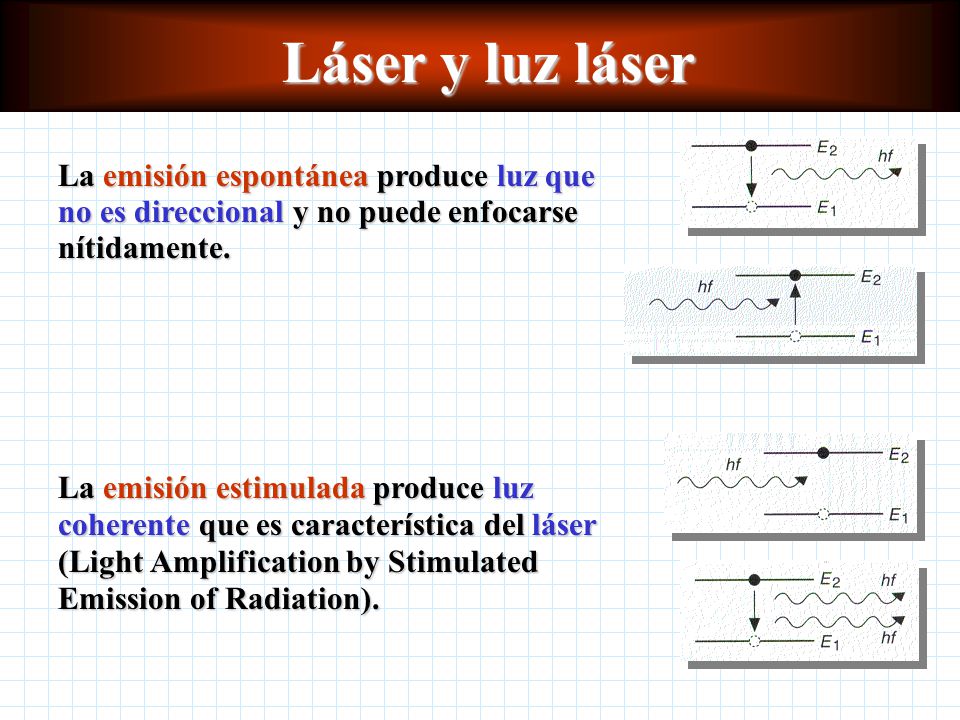 Láser y luz láser

La emisión espontánea produce luz que no es direccional y no puede enfocarse nítidamente.

$E_2$ $hf$ $E_1$

$hf$ $E_2$ $E_1$

La emisión estimulada produce luz coherente que es característica del láser (Light Amplification by Stimulated Emission of Radiation).

$hf$ $E_2$ $E_1$

$E_2$ $hf$ $E_1$ $hf$